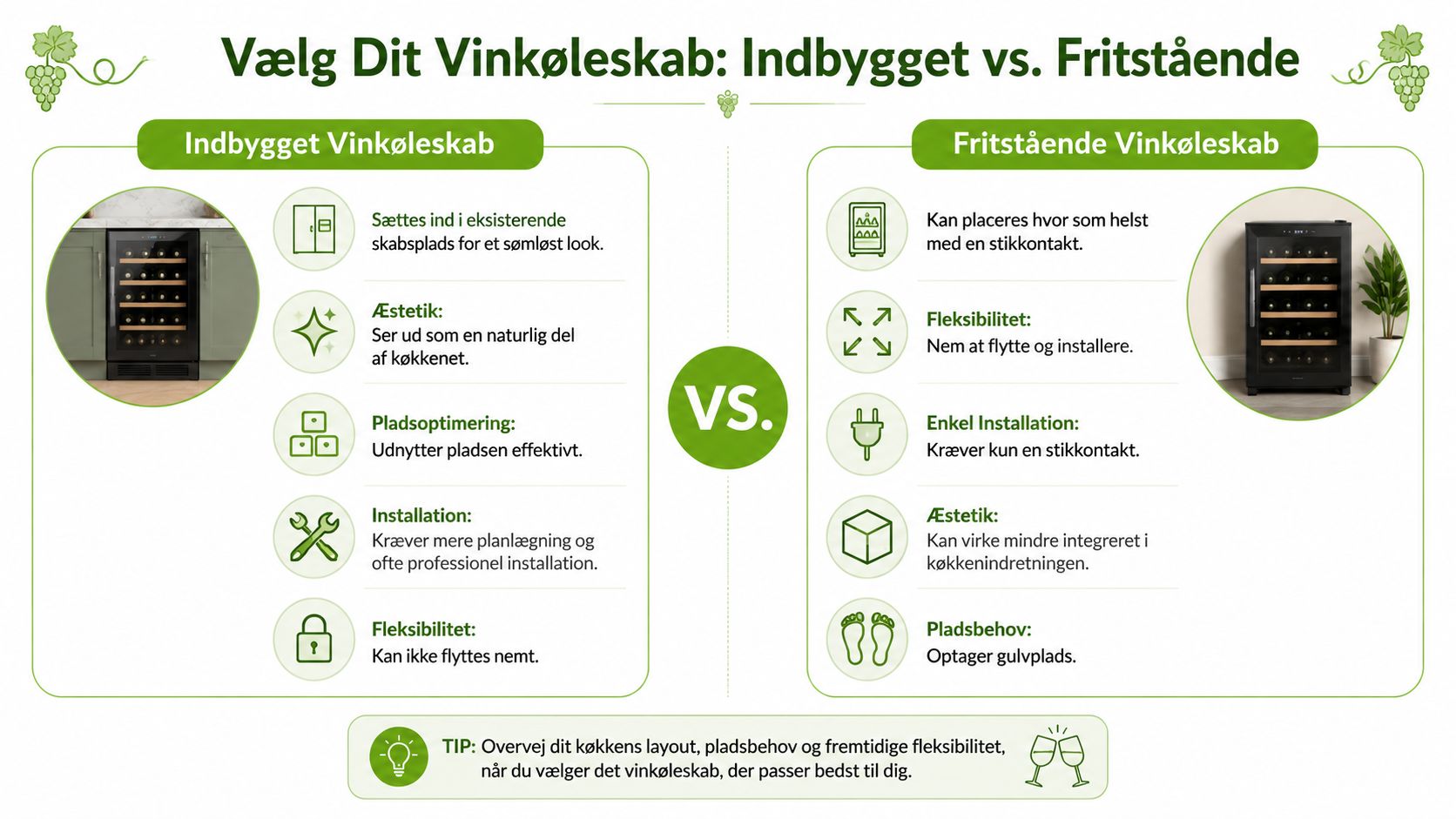 Vælg Dit Vinkøleskab: Indbygget vs. Fritstående

Indbygget Vinkøleskab

Sættes ind i eksisterende skabsplads for et sømløst look.

Æstetik:
Ser ud som en naturlig del af køkkenet.

Pladsoptimering:
Udnytter pladsen effektivt.

Installation:
Kræver mere planlægning og ofte professionel installation.

Fleksibilitet:
Kan ikke flyttes nemt.

VS.

Fritstående Vinkøleskab

Kan placeres hvor som helst med en stikkontakt.

Fleksibilitet:
Nem at flytte og installere.

Enkel Installation:
Kræver kun en stikkontakt.

Æstetik:
Kan virke mindre integreret i køkkenindretningen.

Pladsbehov:
Optager gulvplads.

TIP: Overvej dit køkkens layout, pladsbehov og fremtidige fleksibilitet, når du vælger det vinkøleskab, der passer bedst til dig.